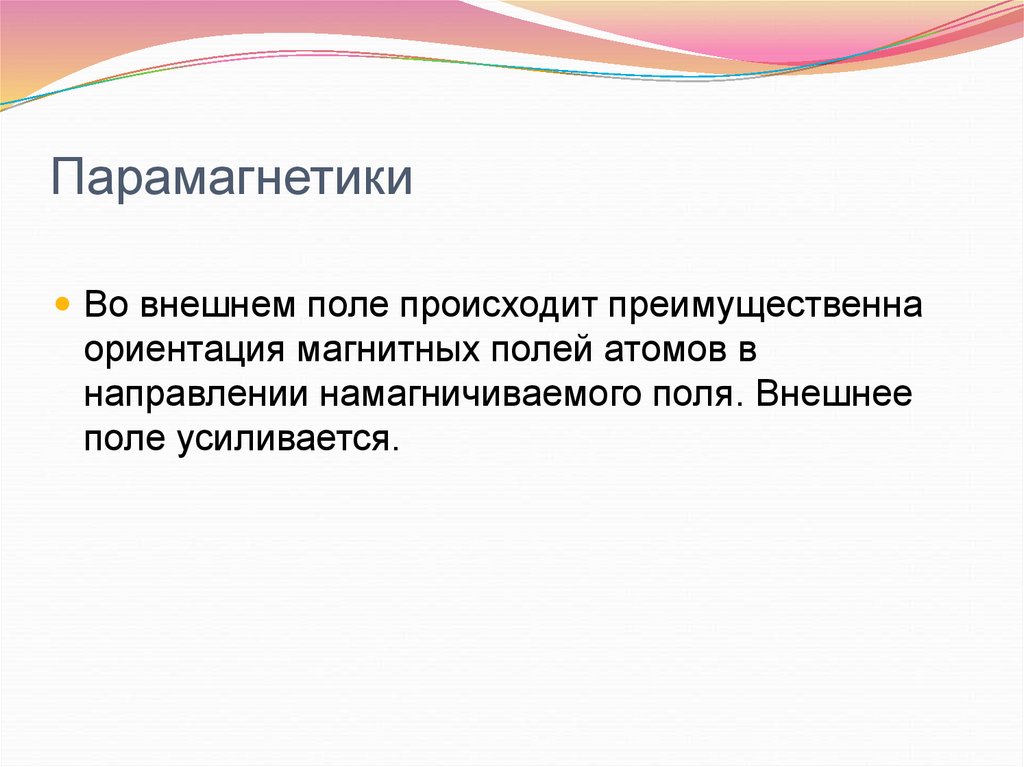 Парамагнетики

Во внешнем поле происходит преимущественна ориентация магнитных полей атомов в направлении намагничиваемого поля. Внешнее поле усиливается.